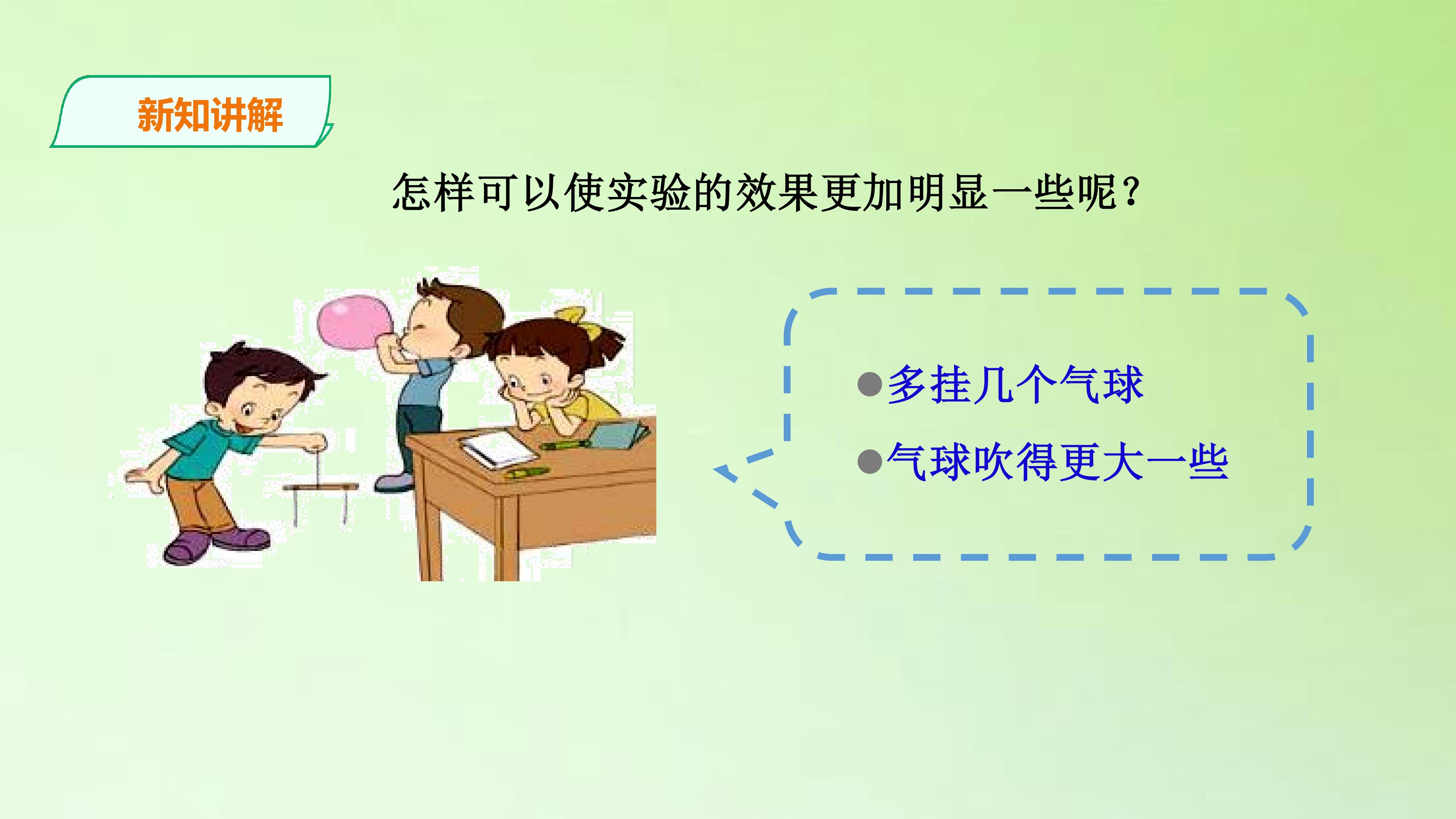 新知讲解

怎样可以使实验的效果更加明显一些呢？

●多挂几个气球

●气球吹得更大一些